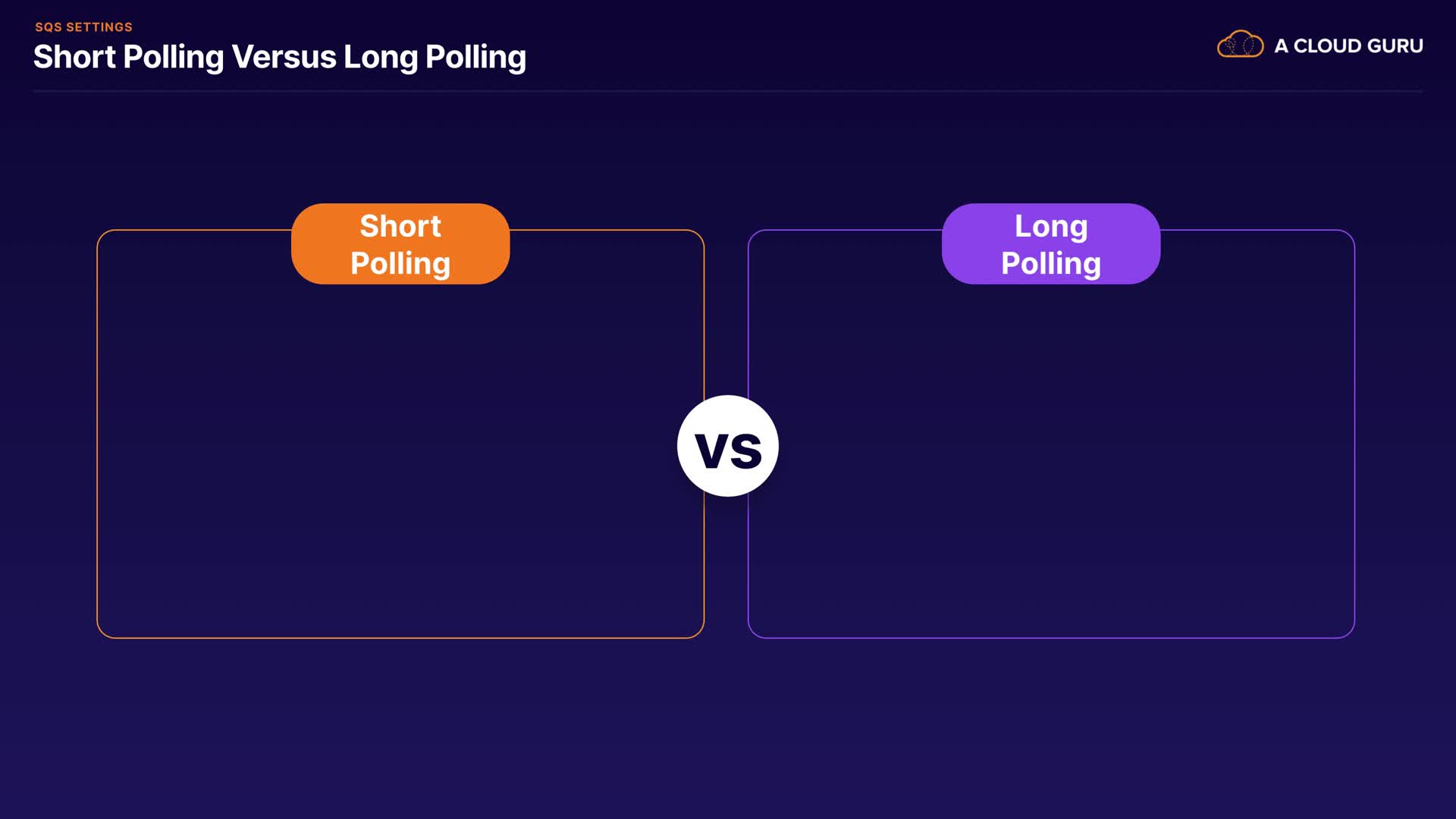 SQS SETTINGS
Short Polling Versus Long Polling

A CLOUD GURU

Short Polling

VS

Long Polling